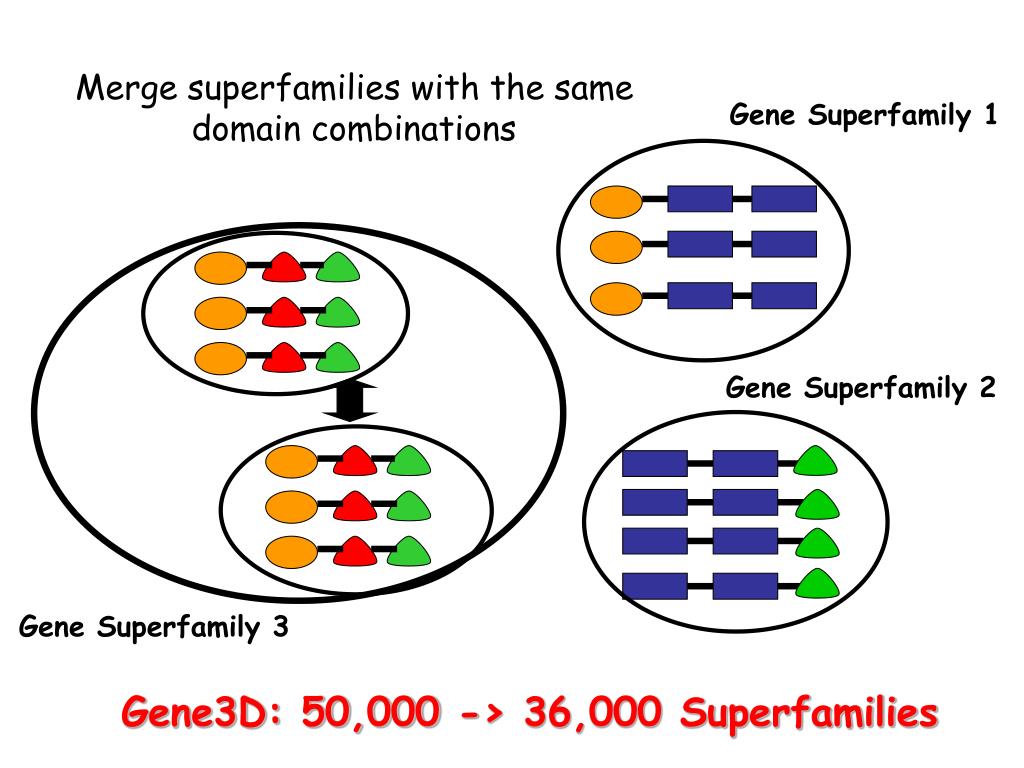 Merge superfamilies with the same domain combinations

Gene Superfamily 1

Gene Superfamily 2

Gene Superfamily 3

Gene3D: 50,000 -> 36,000 Superfamilies